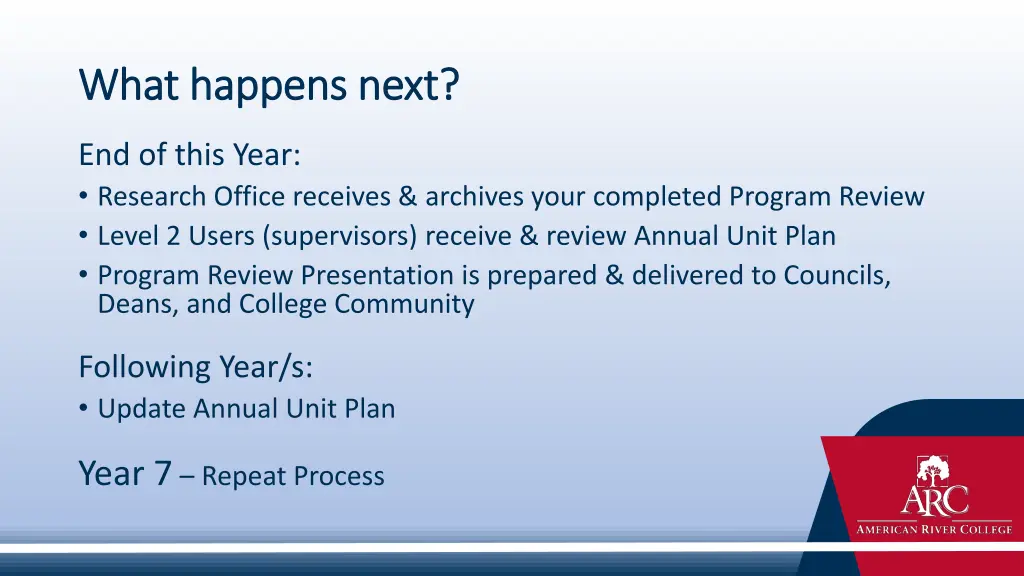 What happens next?

End of this Year:
• Research Office receives & archives your completed Program Review
• Level 2 Users (supervisors) receive & review Annual Unit Plan
• Program Review Presentation is prepared & delivered to Councils, Deans, and College Community

Following Year/s:
• Update Annual Unit Plan

Year 7 – Repeat Process

ARC
AMERICAN RIVER COLLEGE